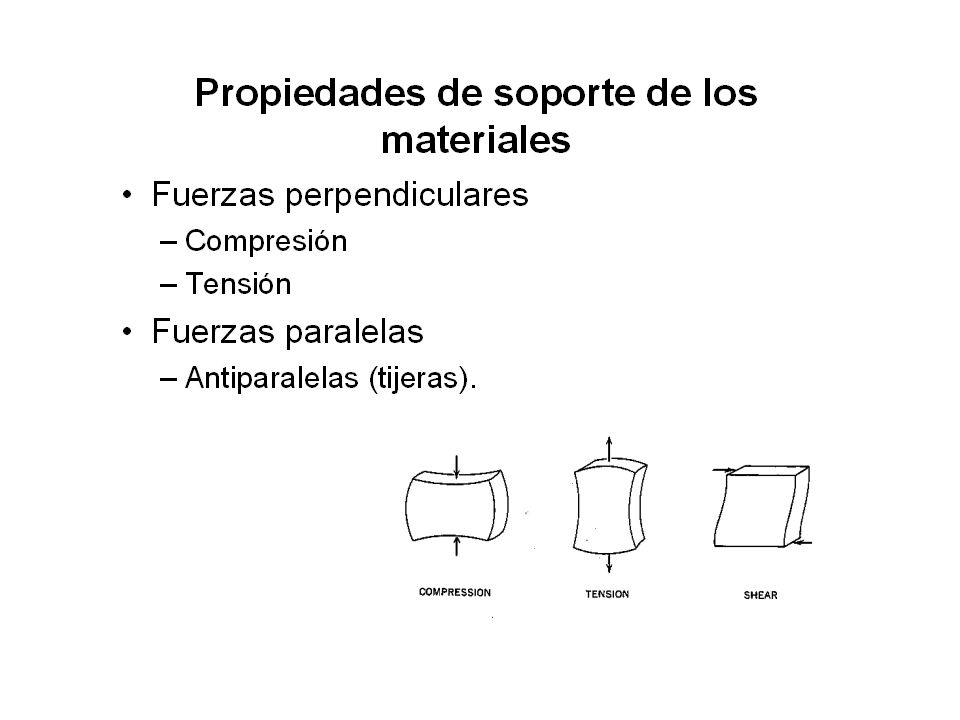 Propiedades de soporte de los materiales

• Fuerzas perpendiculares
– Compresión
– Tensión
• Fuerzas paralelas
– Antiparalelas (tijeras).

COMPRESSION

TENSION

SHEAR